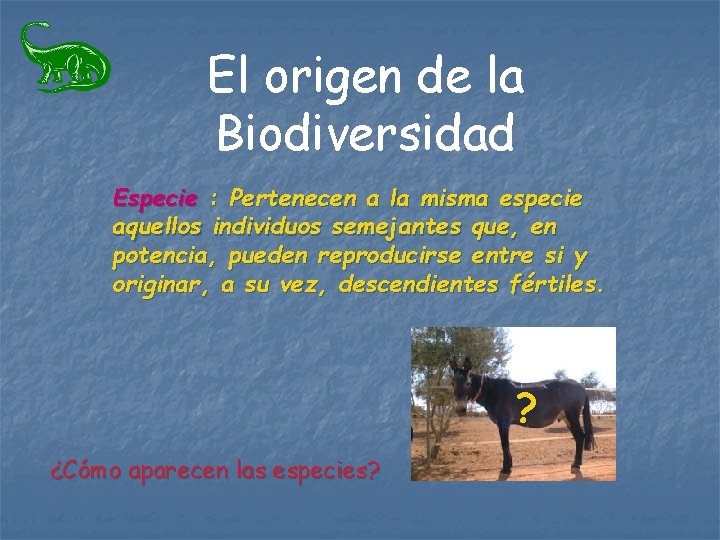 El origen de la Biodiversidad

Especie : Pertenecen a la misma especie aquellos individuos semejantes que, en potencia, pueden reproducirse entre si y originar, a su vez, descendientes fértiles.

?

¿Cómo aparecen las especies?